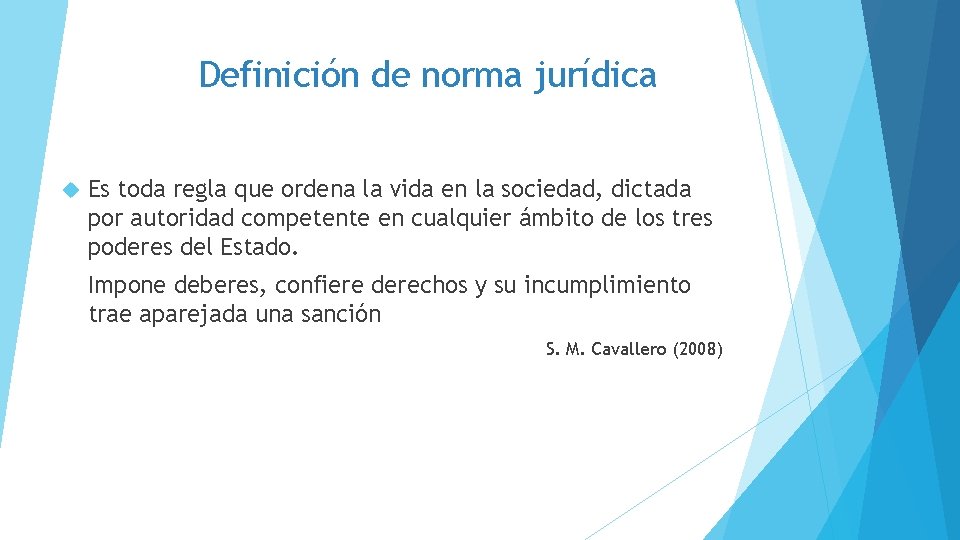 Definición de norma jurídica

Es toda regla que ordena la vida en la sociedad, dictada por autoridad competente en cualquier ámbito de los tres poderes del Estado.

Impone deberes, confiere derechos y su incumplimiento trae aparejada una sanción

S. M. Cavallero (2008)